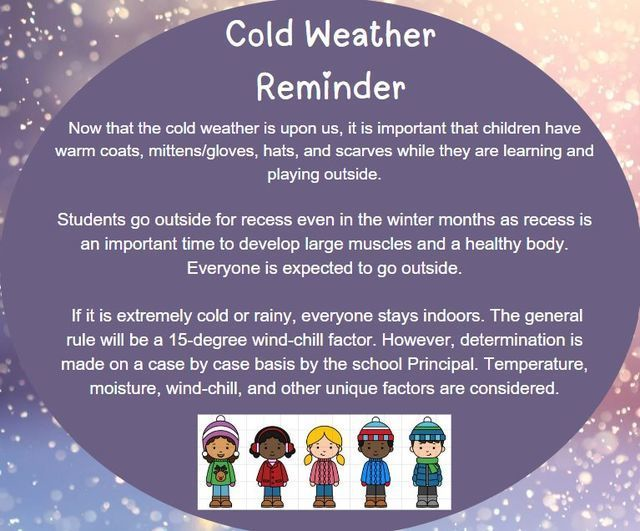 Cold Weather Reminder

Now that the cold weather is upon us, it is important that children have warm coats, mittens/gloves, hats, and scarves while they are learning and playing outside.

Students go outside for recess even in the winter months as recess is an important time to develop large muscles and a healthy body. Everyone is expected to go outside.

If it is extremely cold or rainy, everyone stays indoors. The general rule will be a 15-degree wind-chill factor. However, determination is made on a case by case basis by the school Principal. Temperature, moisture, wind-chill, and other unique factors are considered.